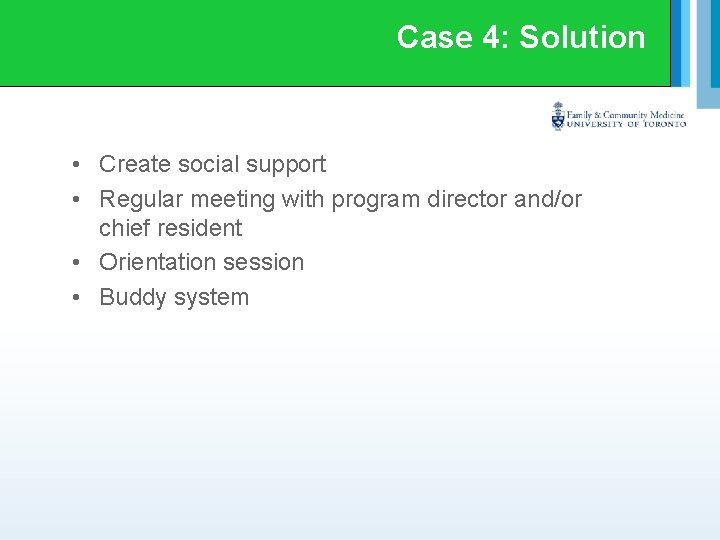 Case 4: Solution

Family & Community Medicine
UNIVERSITY OF TORONTO

• Create social support
• Regular meeting with program director and/or chief resident
• Orientation session
• Buddy system